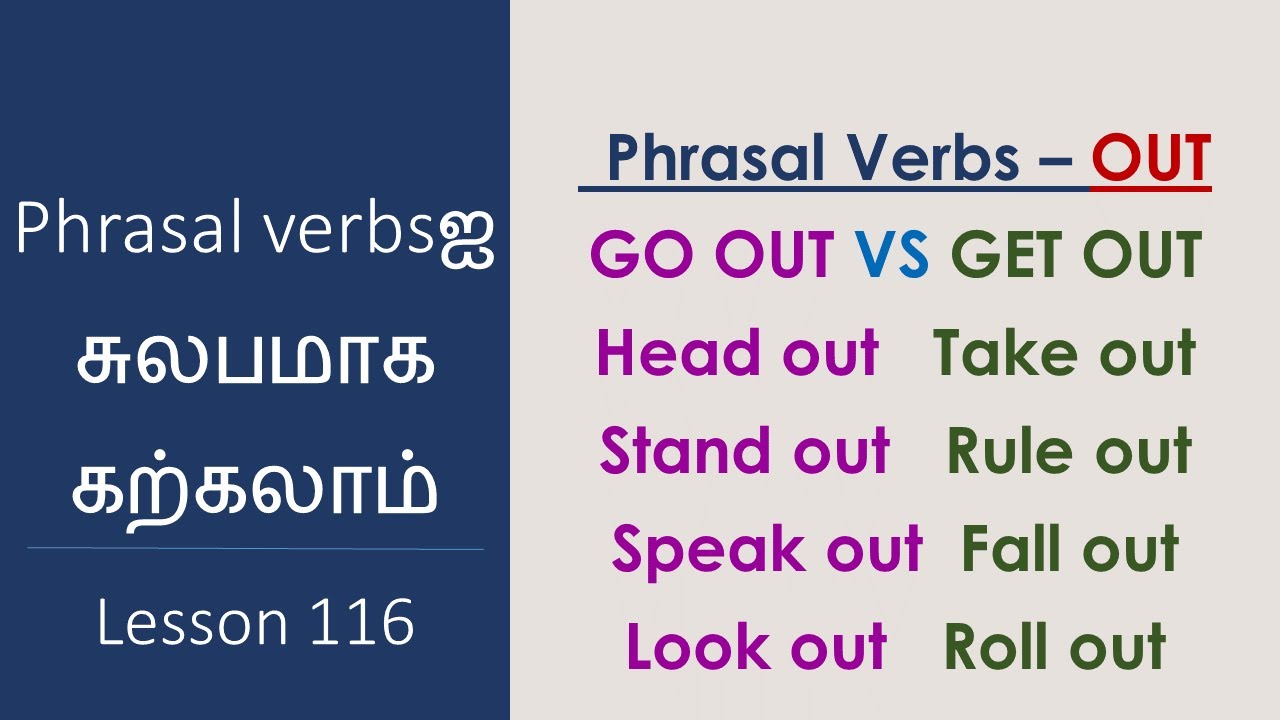 Phrasal verbsஐ சுலபமாக கற்கலாம்

Lesson 116

Phrasal Verbs – OUT

GO OUT VS GET OUT

Head out Take out

Stand out Rule out

Speak out Fall out

Look out Roll out